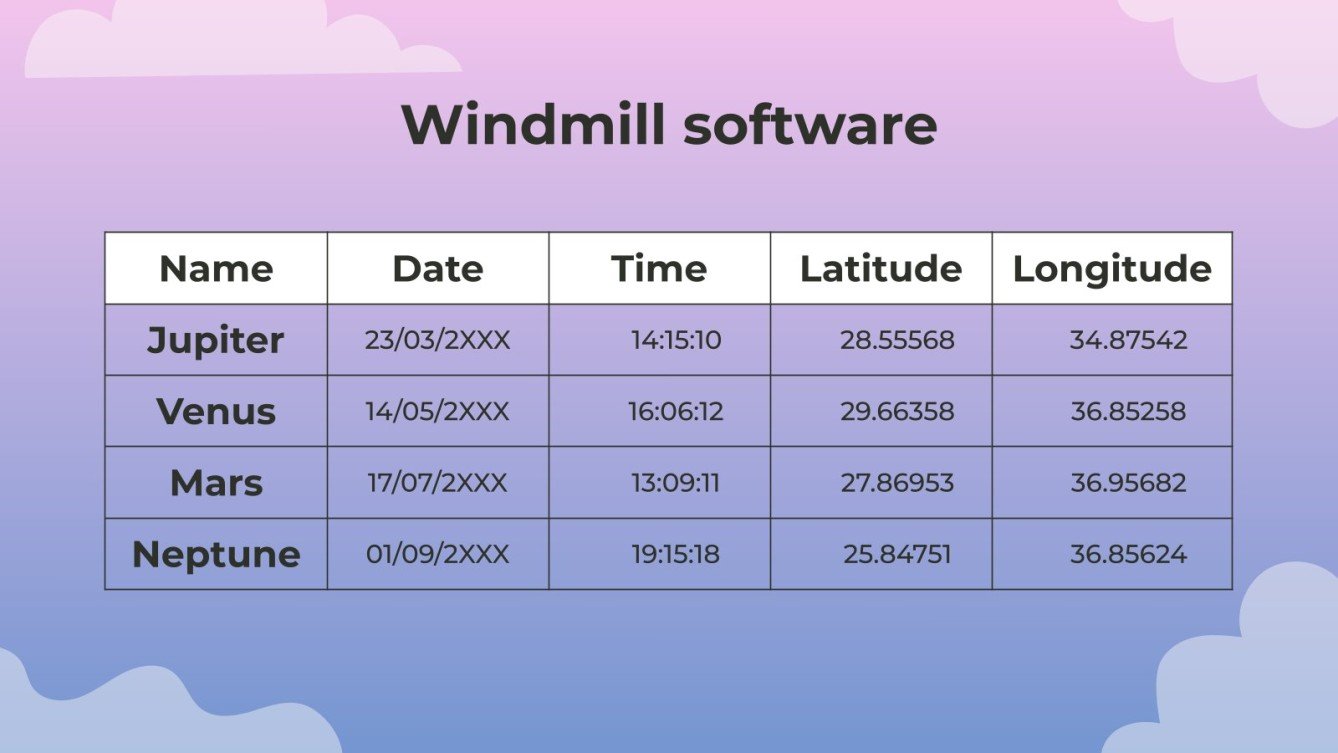 Windmill software

| Name | Date | Time | Latitude | Longitude |
|---|---|---|---|---|
| Jupiter | 23/03/2XXX | 14:15:10 | 28.55568 | 34.87542 |
| Venus | 14/05/2XXX | 16:06:12 | 29.66358 | 36.85258 |
| Mars | 17/07/2XXX | 13:09:11 | 27.86953 | 36.95682 |
| Neptune | 01/09/2XXX | 19:15:18 | 25.84751 | 36.85624 |